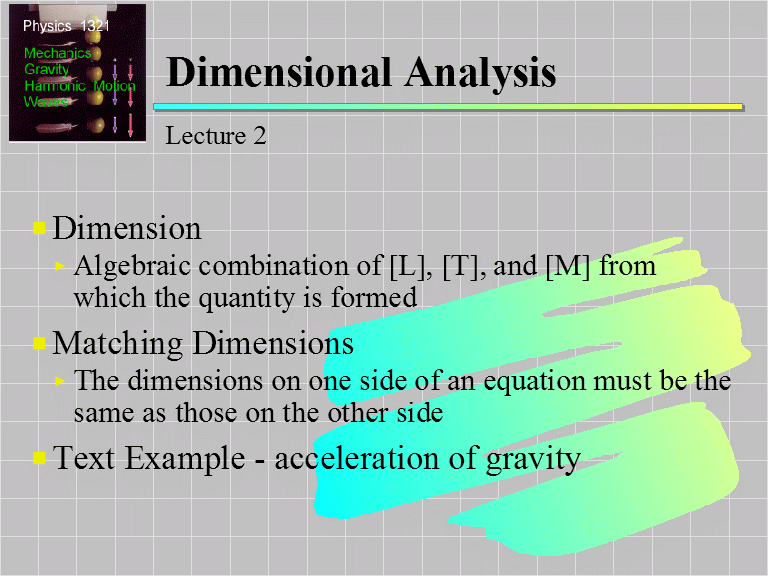 Physics 1321
Mechanics
Gravity
Harmonic Motion
Waves

Dimensional Analysis

Lecture 2

Dimension
Algebraic combination of [L], [T], and [M] from which the quantity is formed

Matching Dimensions
The dimensions on one side of an equation must be the same as those on the other side

Text Example - acceleration of gravity